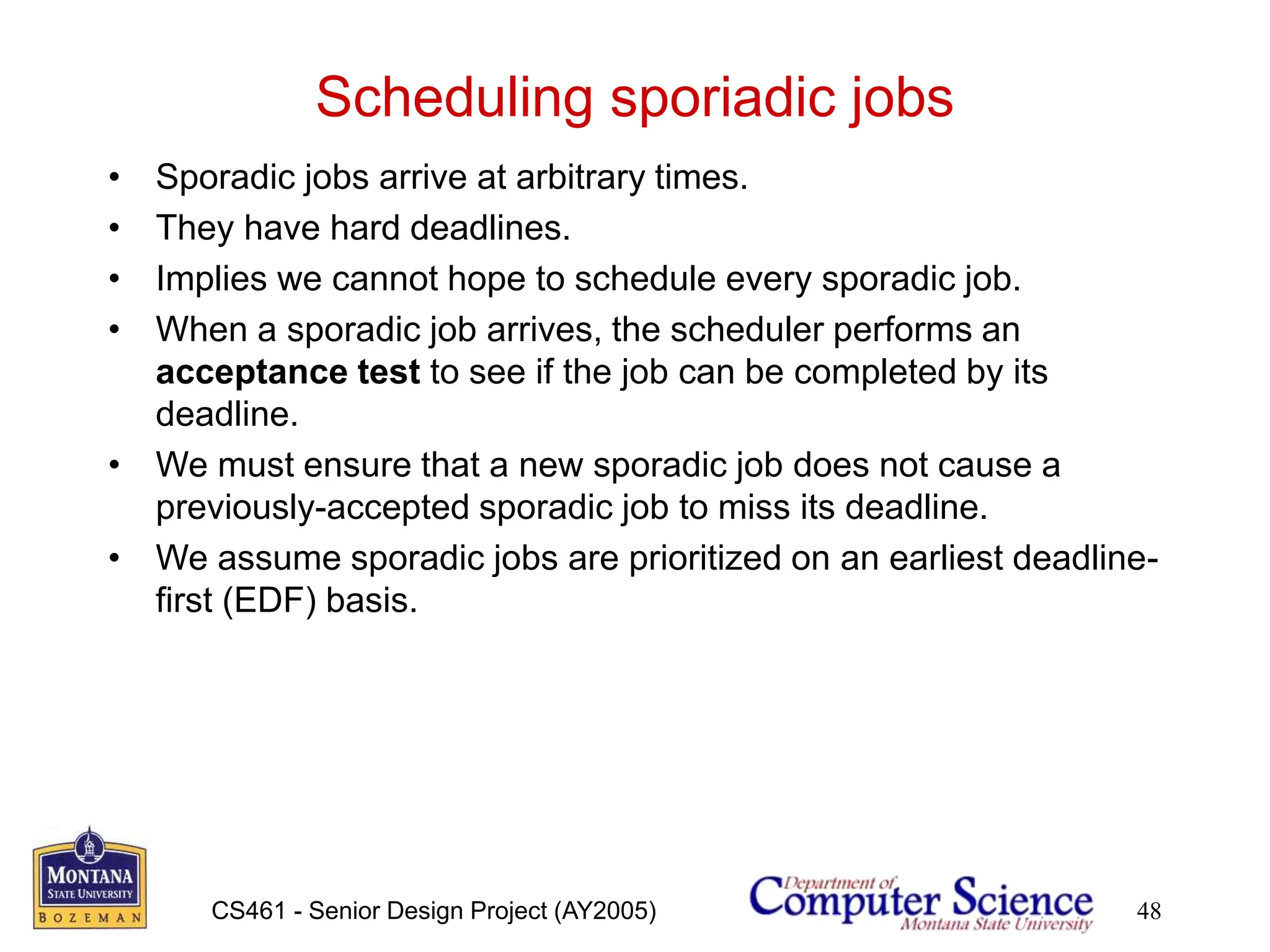 Scheduling sporiadic jobs

• Sporadic jobs arrive at arbitrary times.
• They have hard deadlines.
• Implies we cannot hope to schedule every sporadic job.
• When a sporadic job arrives, the scheduler performs an **acceptance test** to see if the job can be completed by its deadline.
• We must ensure that a new sporadic job does not cause a previously-accepted sporadic job to miss its deadline.
• We assume sporadic jobs are prioritized on an earliest deadline-first (EDF) basis.

MONTANA STATE UNIVERSITY BOZEMAN

CS461 - Senior Design Project (AY2005)

Department of Computer Science Montana State University

48